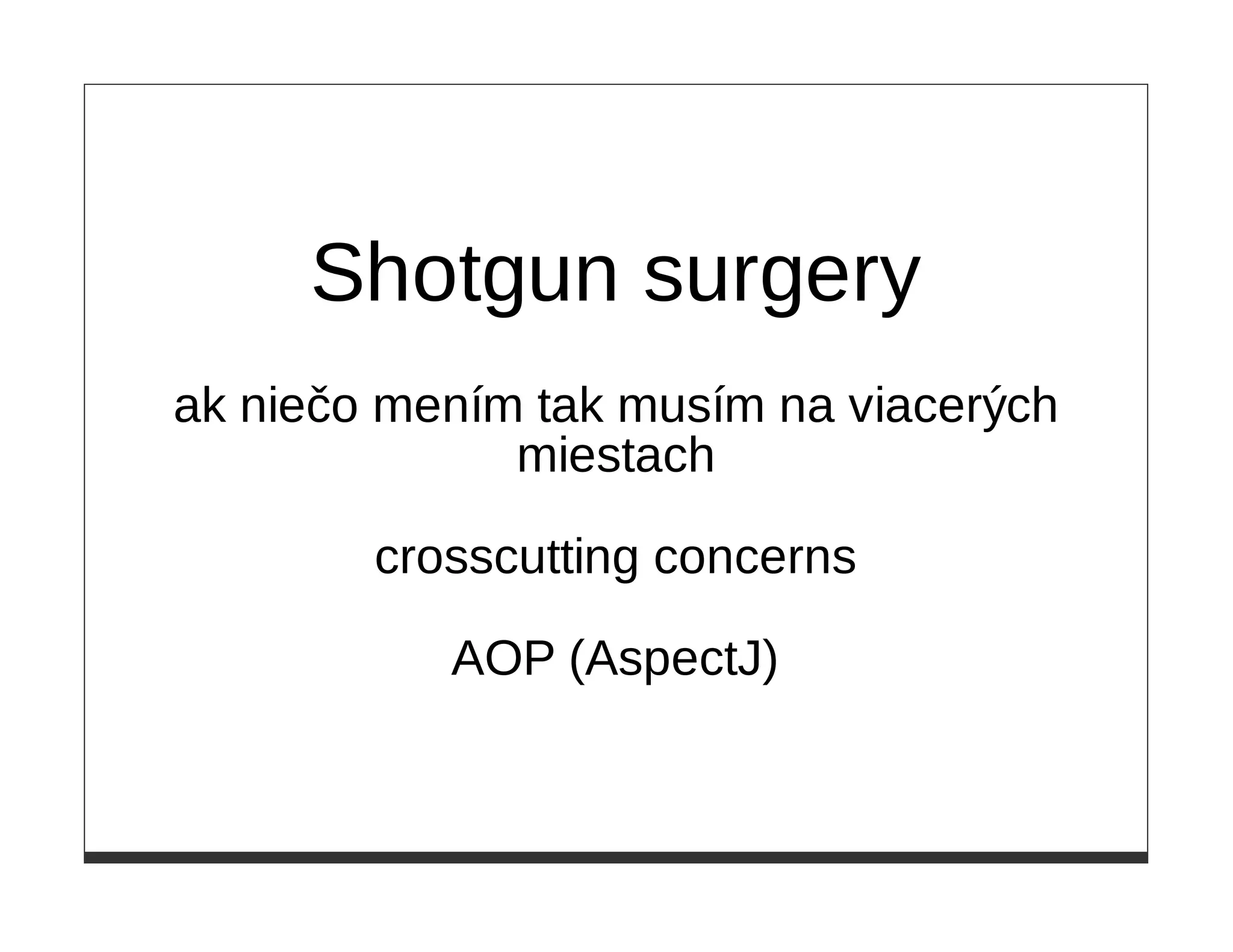 Shotgun surgery

ak niečo mením tak musím na viacerých miestach

crosscutting concerns

AOP (AspectJ)